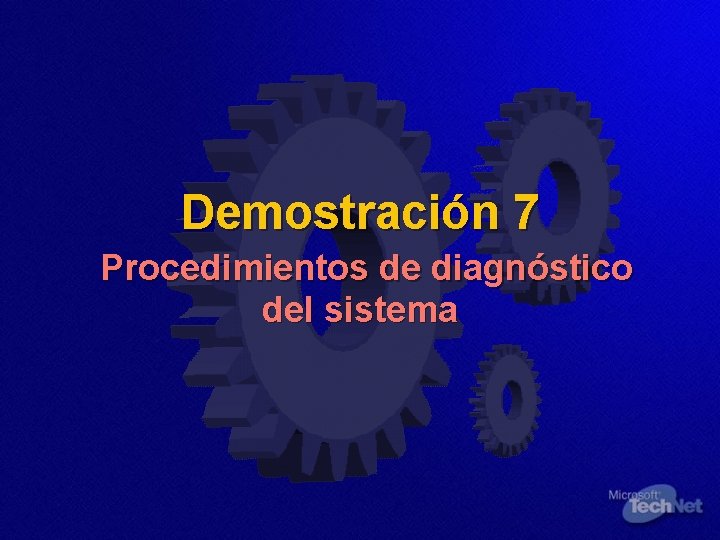 Demostración 7

Procedimientos de diagnóstico del sistema

Microsoft TechNet